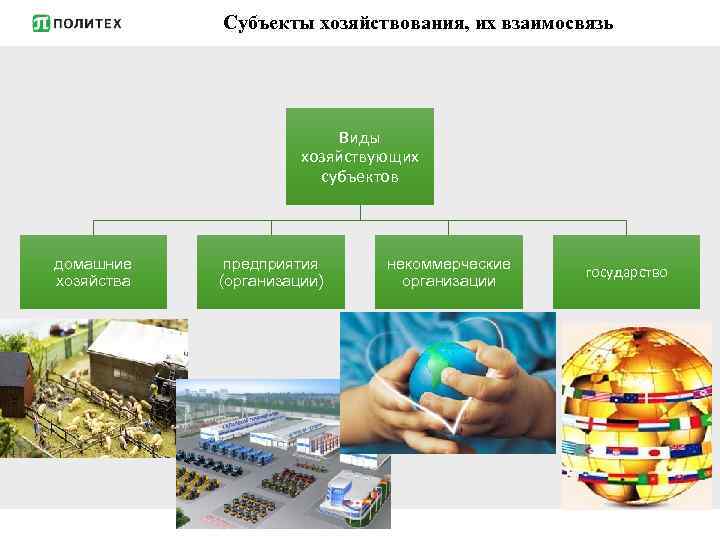 ПОЛИТЕХ

Субъекты хозяйствования, их взаимосвязь

Виды хозяйствующих субъектов

домашние хозяйства

предприятия (организации)

некоммерческие организации

государство